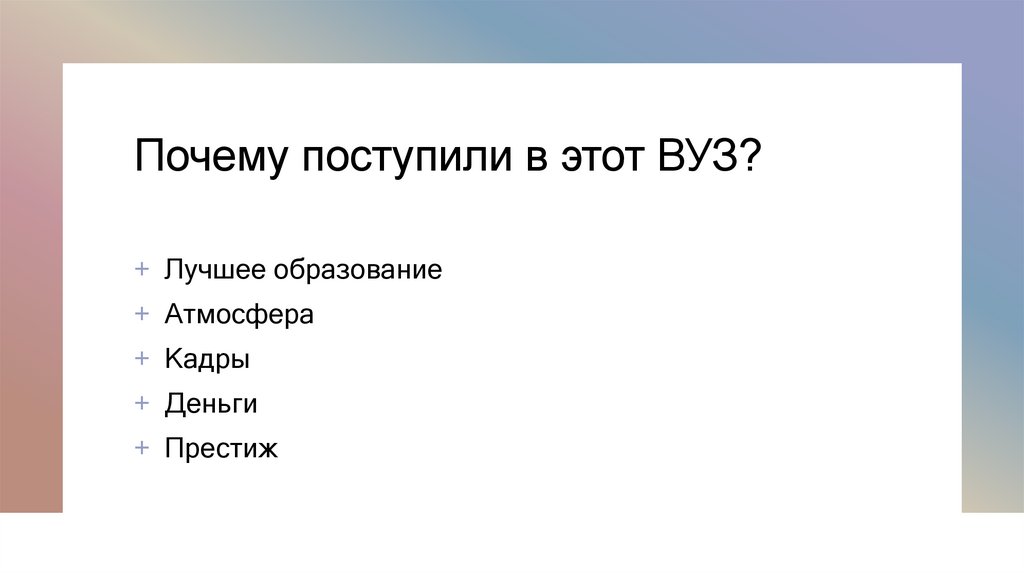 Почему поступили в этот ВУЗ?

+ Лучшее образование
+ Атмосфера
+ Кадры
+ Деньги
+ Престиж